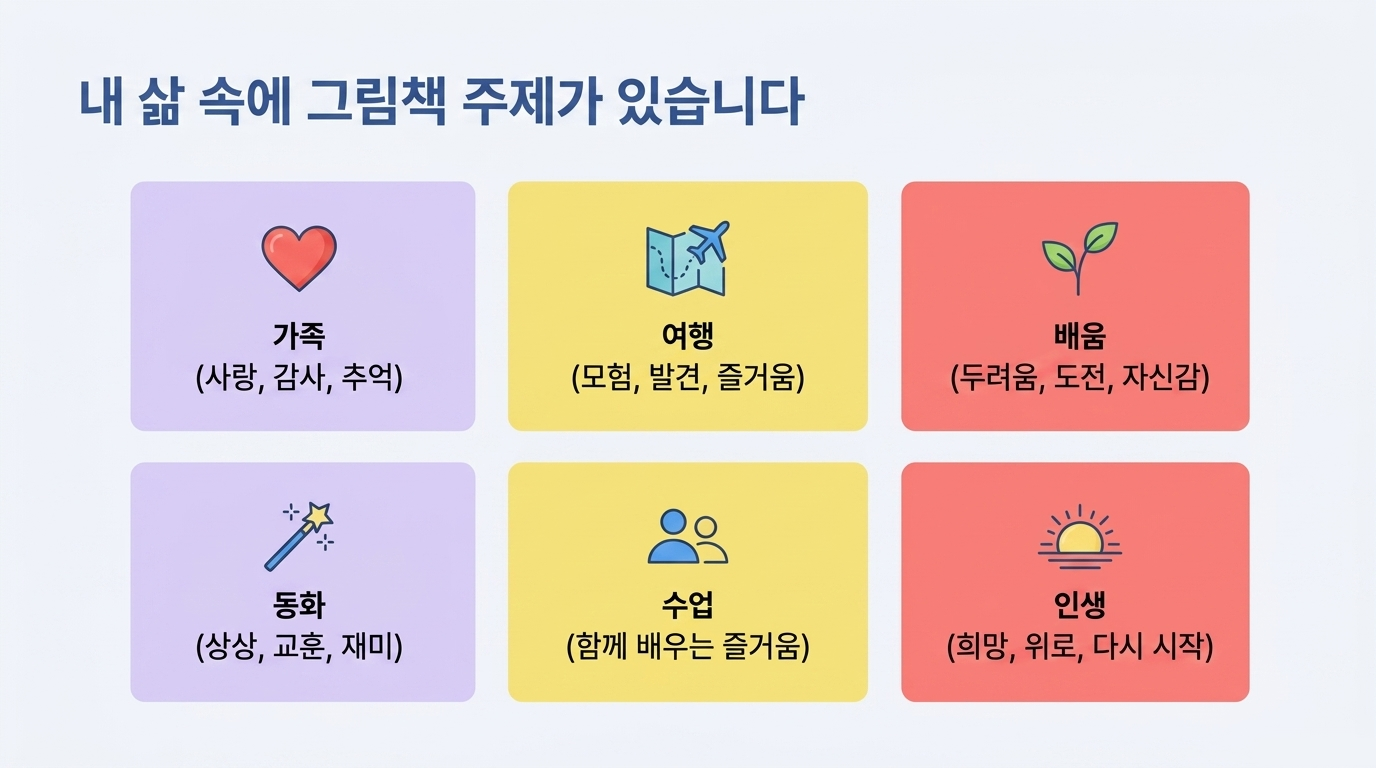 내 삶 속에 그림책 주제가 있습니다

가족
(사랑, 감사, 추억)

여행
(모험, 발견, 즐거움)

배움
(두려움, 도전, 자신감)

동화
(상상, 교훈, 재미)

수업
(함께 배우는 즐거움)

인생
(희망, 위로, 다시 시작)